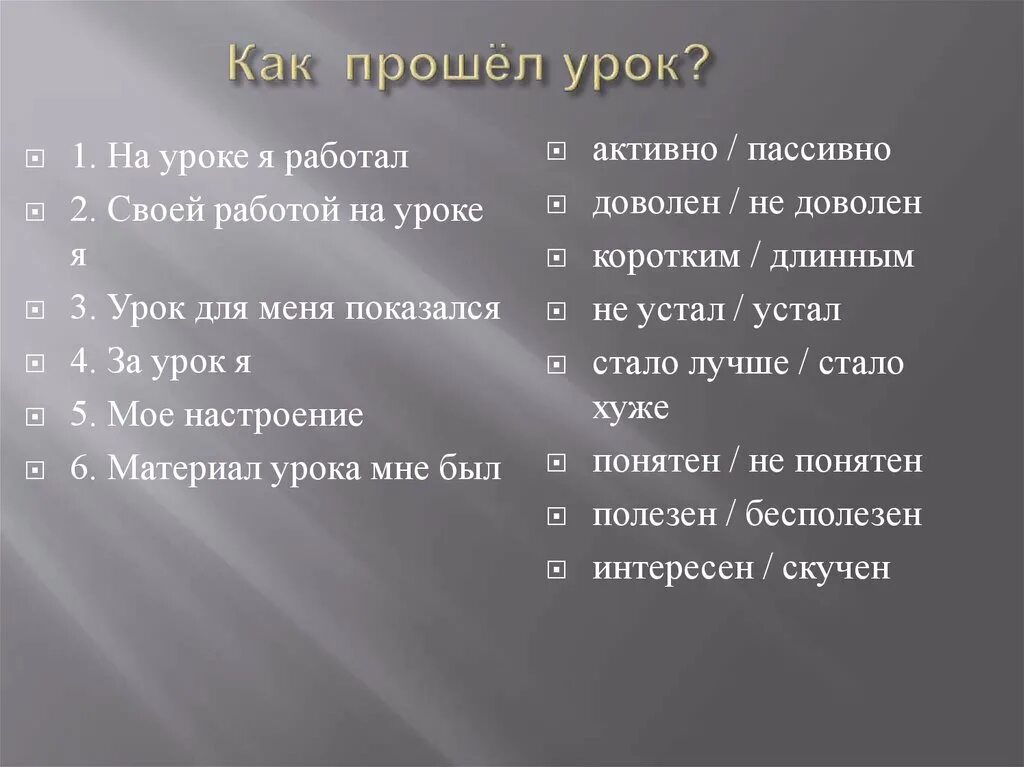 Как прошёл урок?

1. На уроке я работал
2. Своей работой на уроке я
3. Урок для меня показался
4. За урок я
5. Мое настроение
6. Материал урока мне был

активно / пассивно
доволен / не доволен
коротким / длинным
не устал / устал
стало лучше / стало хуже
понятен / не понятен
полезен / бесполезен
интересен / скучен